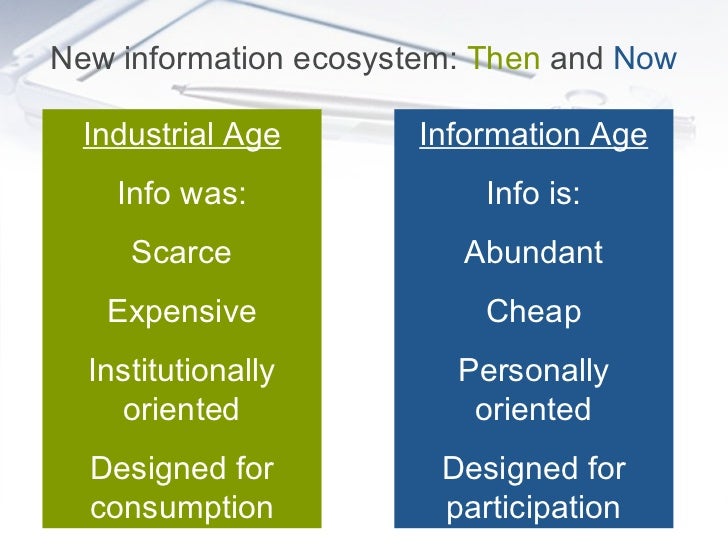 New information ecosystem: Then and Now

Industrial Age

Info was:

Scarce

Expensive

Institutionally oriented

Designed for consumption

Information Age

Info is:

Abundant

Cheap

Personally oriented

Designed for participation